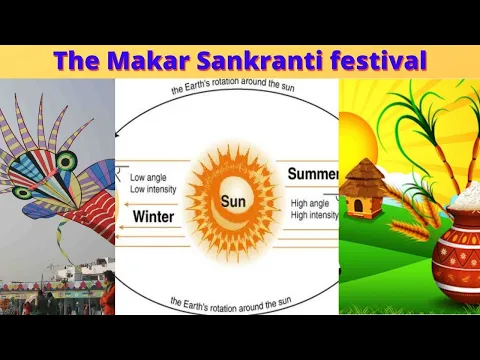 The Makar Sankranti festival

the Earth's rotation around the sun

Low angle
Low intensity

Winter

Sun

Summer

High angle
High intensity

the Earth's rotation around the sun